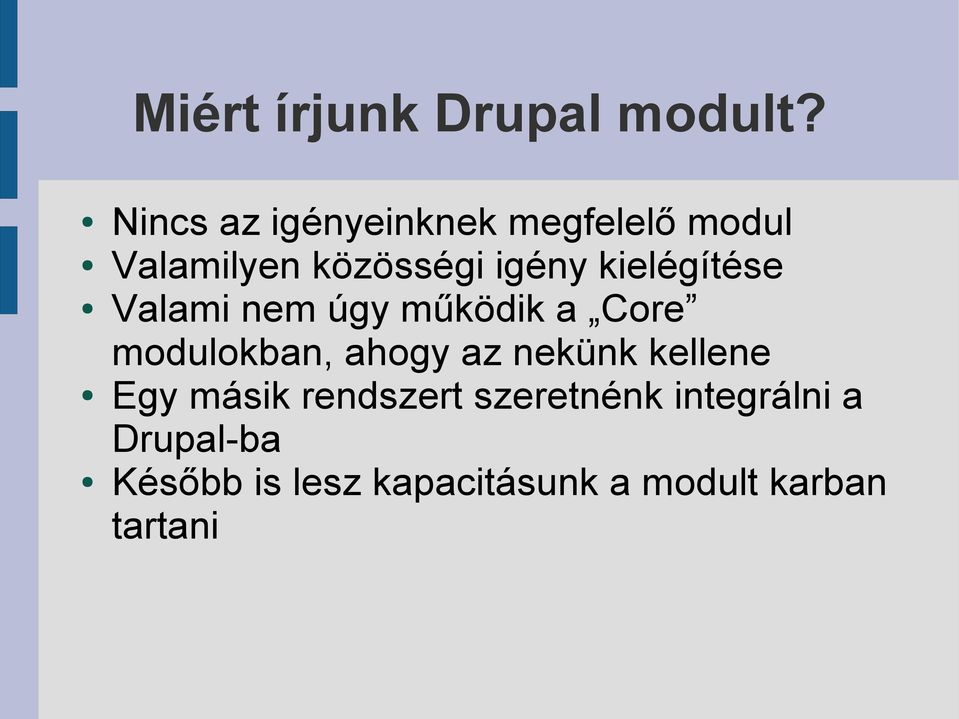 Miért írjunk Drupal modult?

• Nincs az igényeinknek megfelelő modul
• Valamilyen közösségi igény kielégítése
• Valami nem úgy működik a „Core” modulokban, ahogy az nekünk kellene
• Egy másik rendszert szeretnénk integrálni a Drupal-ba
• Később is lesz kapacitásunk a modult karban tartani